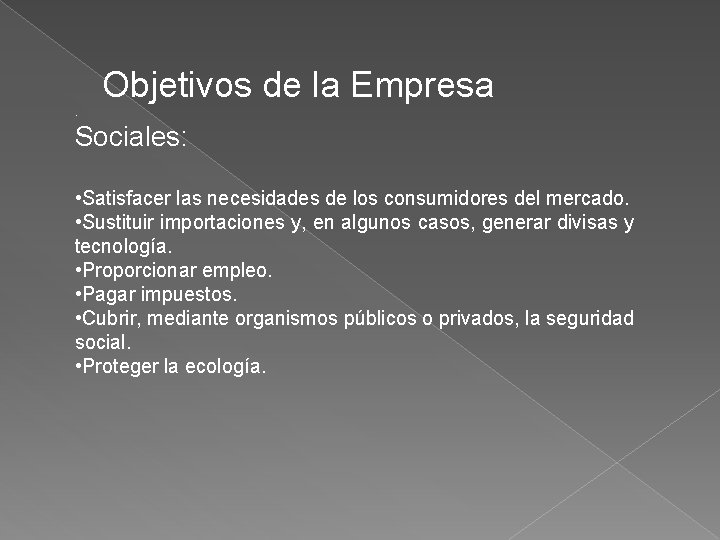 Objetivos de la Empresa

Sociales:

•Satisfacer las necesidades de los consumidores del mercado.
•Sustituir importaciones y, en algunos casos, generar divisas y tecnología.
•Proporcionar empleo.
•Pagar impuestos.
•Cubrir, mediante organismos públicos o privados, la seguridad social.
•Proteger la ecología.